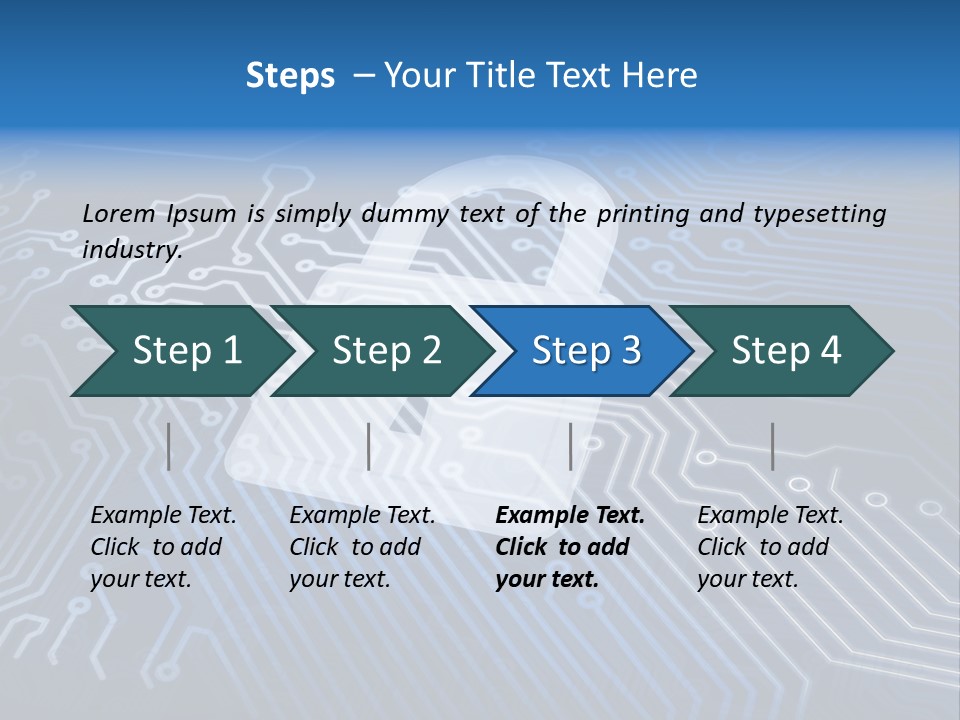 Steps – Your Title Text Here

Lorem Ipsum is simply dummy text of the printing and typesetting industry.

Step 1

Step 2

Step 3

Step 4

Example Text. Click to add your text.

Example Text. Click to add your text.

Example Text. Click to add your text.

Example Text. Click to add your text.